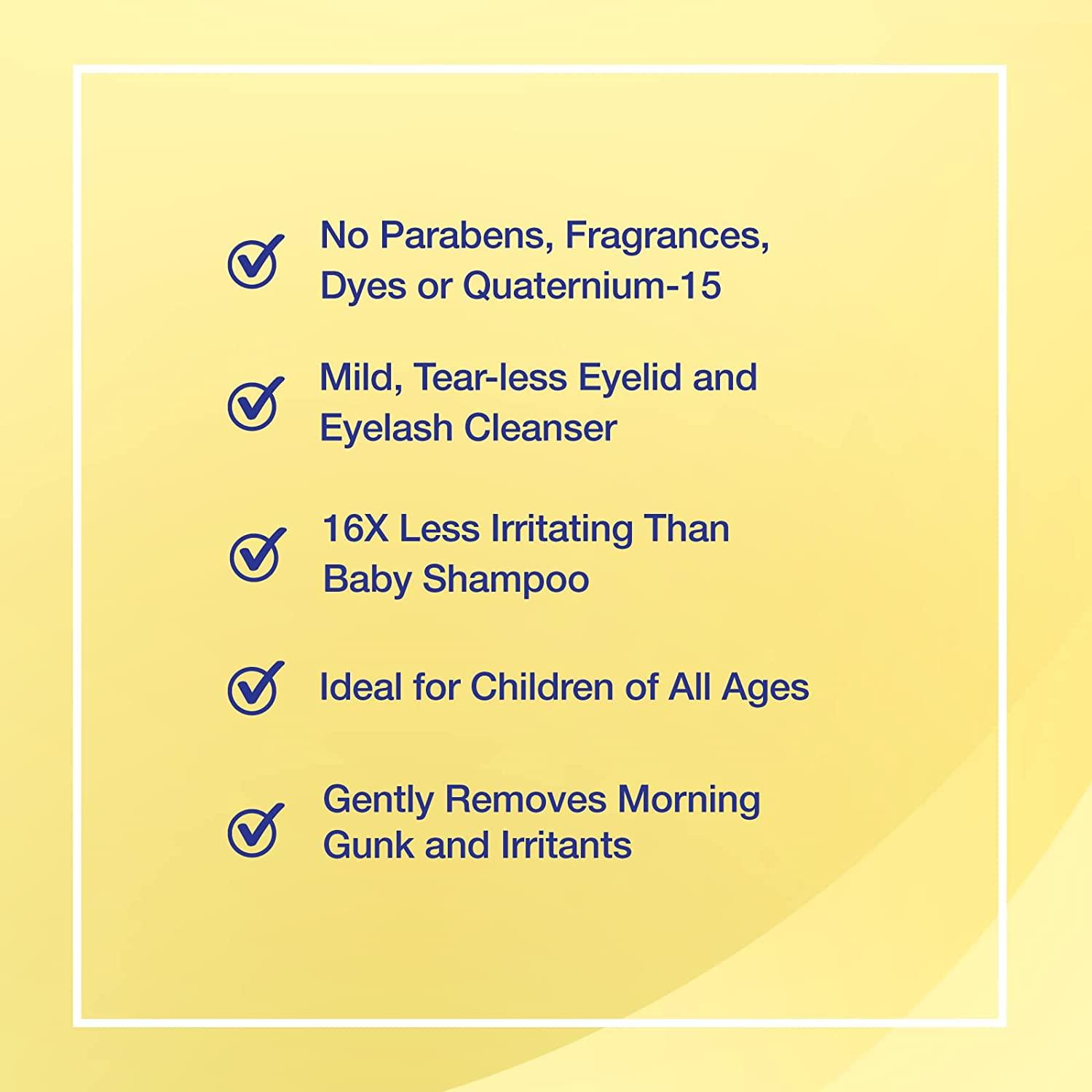 No Parabens, Fragrances, Dyes or Quaternium-15

Mild, Tear-less Eyelid and Eyelash Cleanser

16X Less Irritating Than Baby Shampoo

Ideal for Children of All Ages

Gently Removes Morning Gunk and Irritants